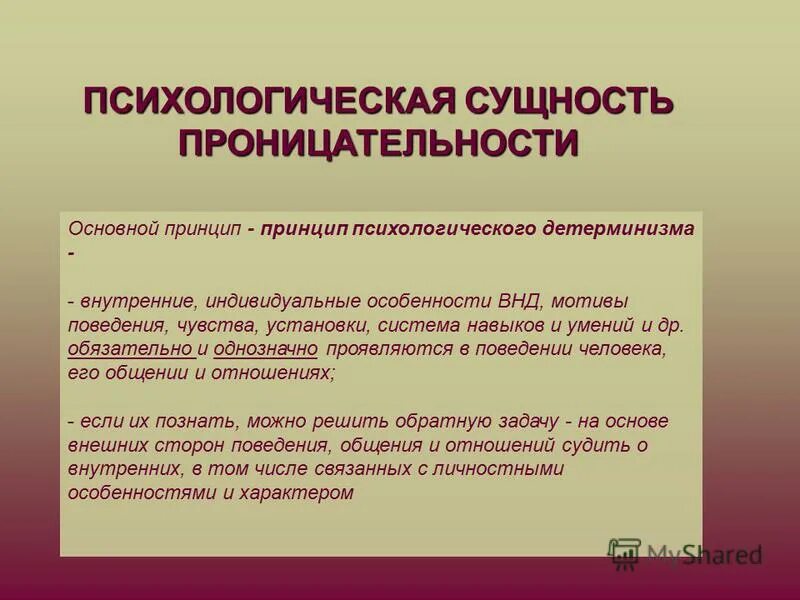 ПСИХОЛОГИЧЕСКАЯ СУЩНОСТЬ ПРОНИЦАТЕЛЬНОСТИ

Основной принцип - принцип психологического детерминизма -

- внутренние, индивидуальные особенности ВНД, мотивы поведения, чувства, установки, система навыков и умений и др. обязательно и однозначно проявляются в поведении человека, его общении и отношениях;

- если их познать, можно решить обратную задачу - на основе внешних сторон поведения, общения и отношений судить о внутренних, в том числе связанных с личностными особенностями и характером

MyShared